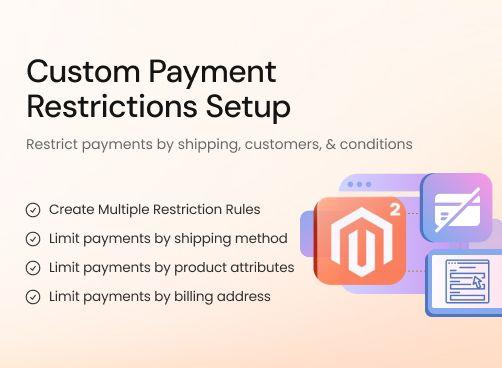 Custom Payment Restrictions Setup

Restrict payments by shipping, customers, & conditions

Create Multiple Restriction Rules

Limit payments by shipping method

Limit payments by product attributes

Limit payments by billing address

2